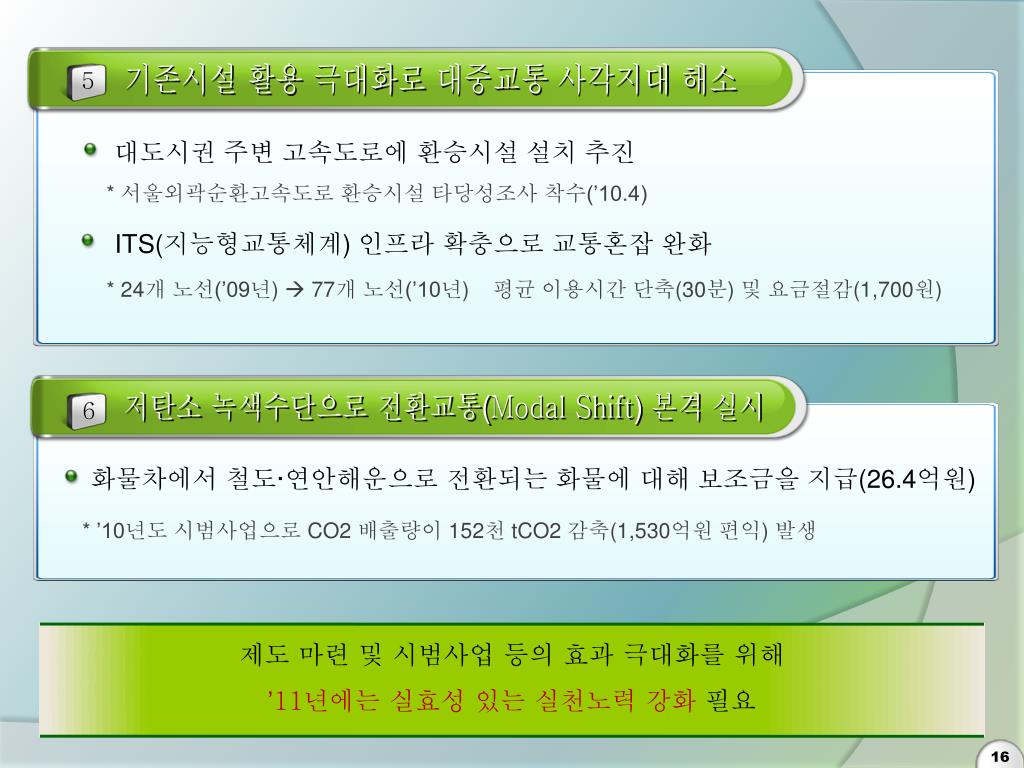 5 기존시설 활용 극대화로 대중교통 사각지대 해소

대도시권 주변 고속도로에 환승시설 설치 추진

* 서울외곽순환고속도로 환승시설 타당성조사 착수('10.4)

ITS(지능형교통체계) 인프라 확충으로 교통혼잡 완화

* 24개 노선('09년) → 77개 노선('10년) 평균 이용시간 단축(30분) 및 요금절감(1,700원)

6 저탄소 녹색수단으로 전환교통(Modal Shift) 본격 실시

화물차에서 철도·연안해운으로 전환되는 화물에 대해 보조금을 지급(26.4억원)

* '10년도 시범사업으로 CO2 배출량이 152천 tCO2 감축(1,530억원 편익) 발생

제도 마련 및 시범사업 등의 효과 극대화를 위해

'11년에는 실효성 있는 실천노력 강화 필요

16